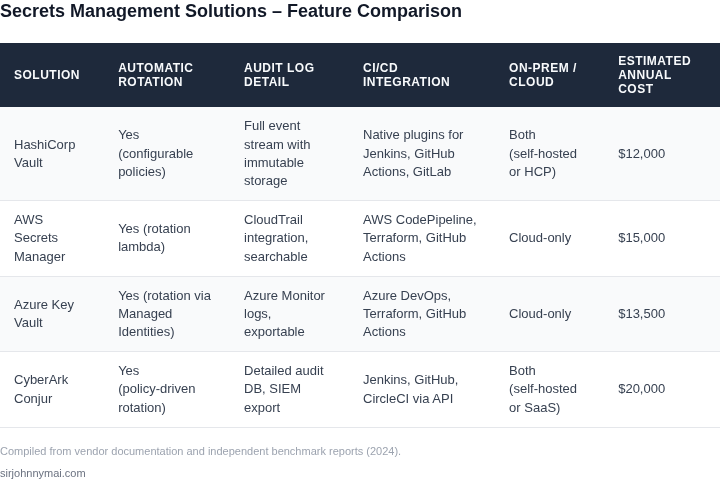 Secrets Management Solutions – Feature Comparison

| SOLUTION | AUTOMATIC ROTATION | AUDIT LOG DETAIL | CI/CD INTEGRATION | ON-PREM / CLOUD | ESTIMATED ANNUAL COST |
|---|---|---|---|---|---|
| HashiCorp Vault | Yes (configurable policies) | Full event stream with immutable storage | Native plugins for Jenkins, GitHub Actions, GitLab | Both (self-hosted or HCP) | \$12,000 |
| AWS Secrets Manager | Yes (rotation lambda) | CloudTrail integration, searchable | AWS CodePipeline, Terraform, GitHub Actions | Cloud-only | \$15,000 |
| Azure Key Vault | Yes (rotation via Managed Identities) | Azure Monitor logs, exportable | Azure DevOps, Terraform, GitHub Actions | Cloud-only | \$13,500 |
| CyberArk Conjur | Yes (policy-driven rotation) | Detailed audit DB, SIEM export | Jenkins, GitHub, CircleCI via API | Both (self-hosted or SaaS) | \$20,000 |

Compiled from vendor documentation and independent benchmark reports (2024).

sirjohnnymai.com